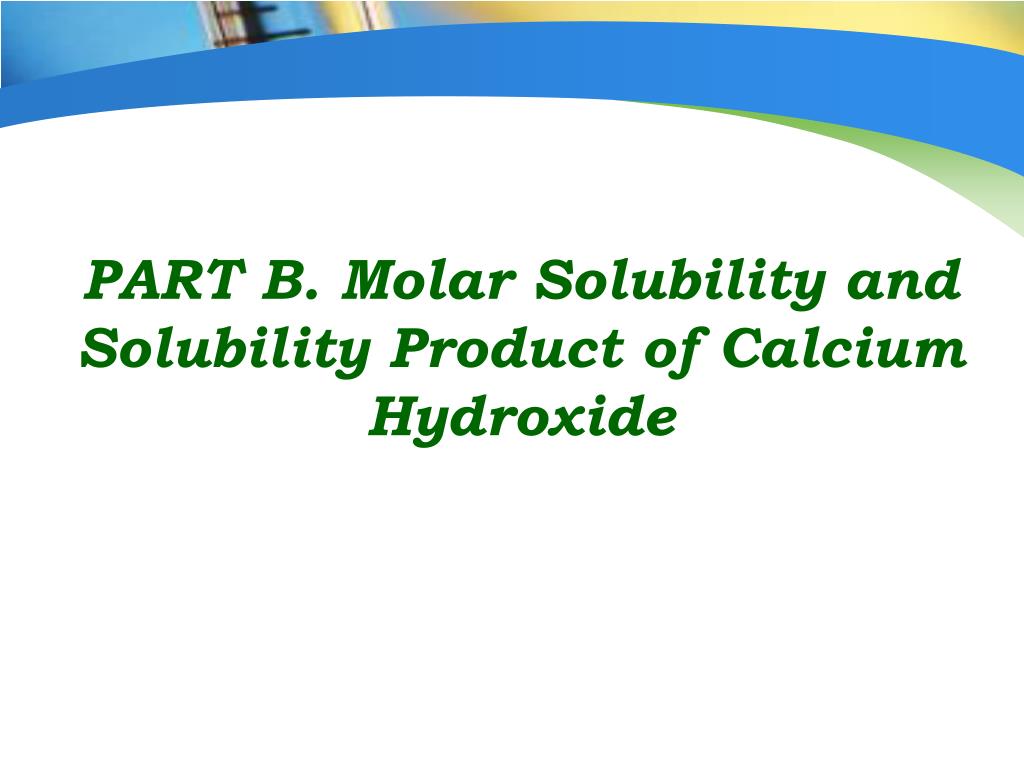 PART B. Molar Solubility and Solubility Product of Calcium Hydroxide